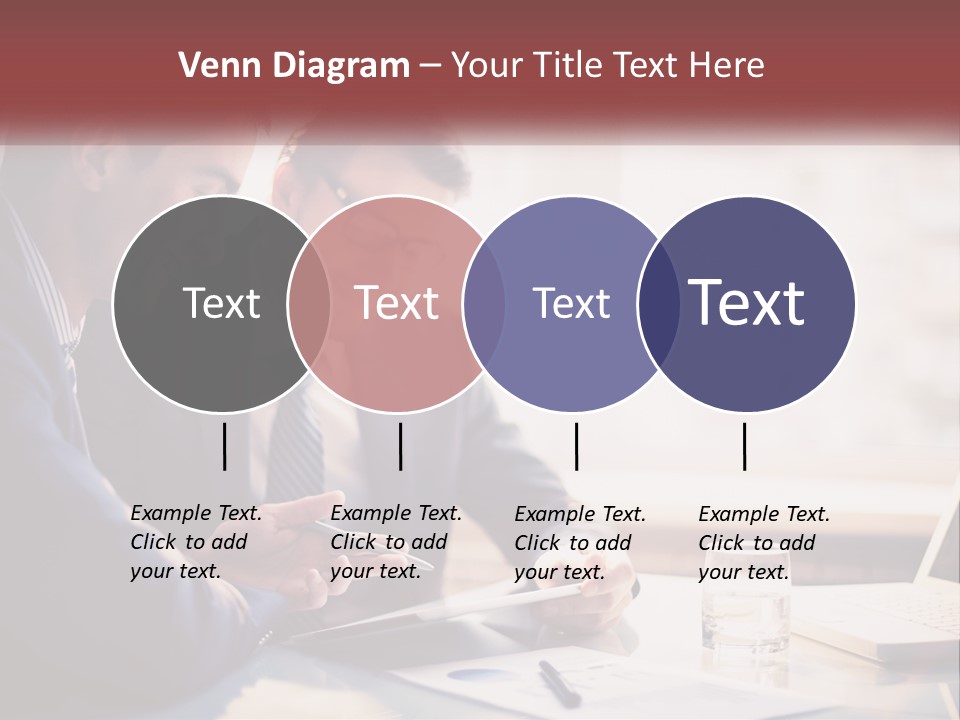 Venn Diagram – Your Title Text Here

Text

Text

Text

Text

Example Text. Click to add your text.

Example Text. Click to add your text.

Example Text. Click to add your text.

Example Text. Click to add your text.